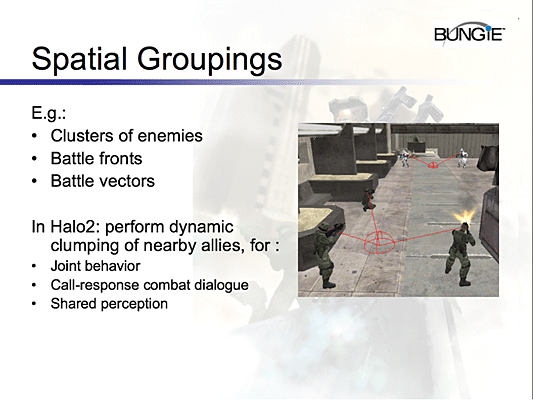 BUNGIE

Spatial Groupings

E.g.:
• Clusters of enemies
• Battle fronts
• Battle vectors

In Halo2: perform dynamic clumping of nearby allies, for :
• Joint behavior
• Call-response combat dialogue
• Shared perception